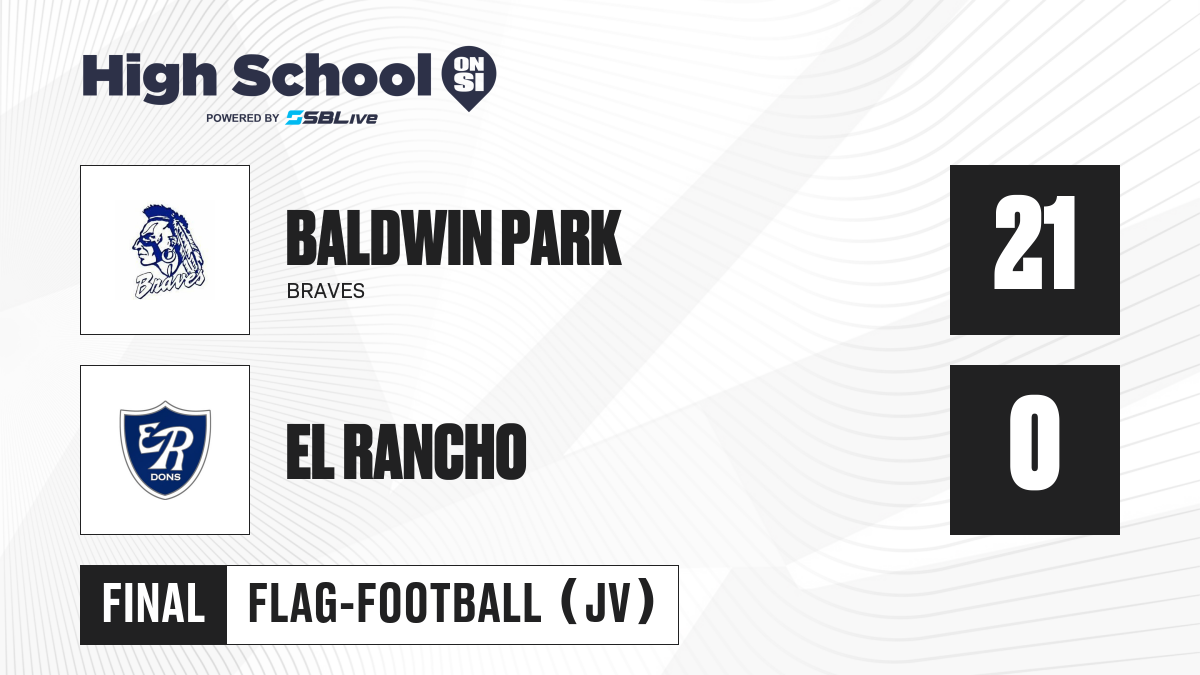 High School ON SI
POWERED BY SBLive

Braves

BALDWIN PARK
BRAVES

21

ER
DONS

EL RANCHO

0

FINAL FLAG-FOOTBALL (JV)